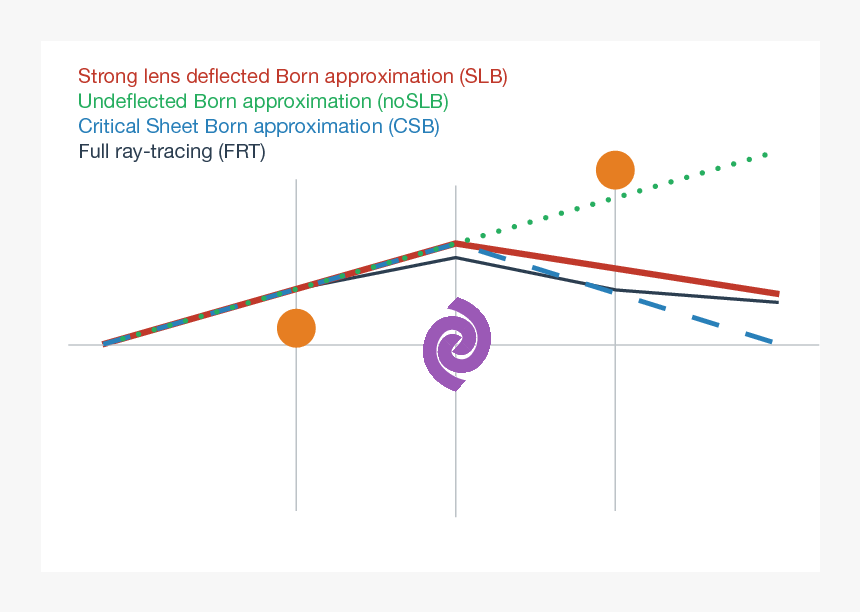 Strong lens deflected Born approximation (SLB)
Undeflected Born approximation (noSLB)
Critical Sheet Born approximation (CSB)
Full ray-tracing (FRT)